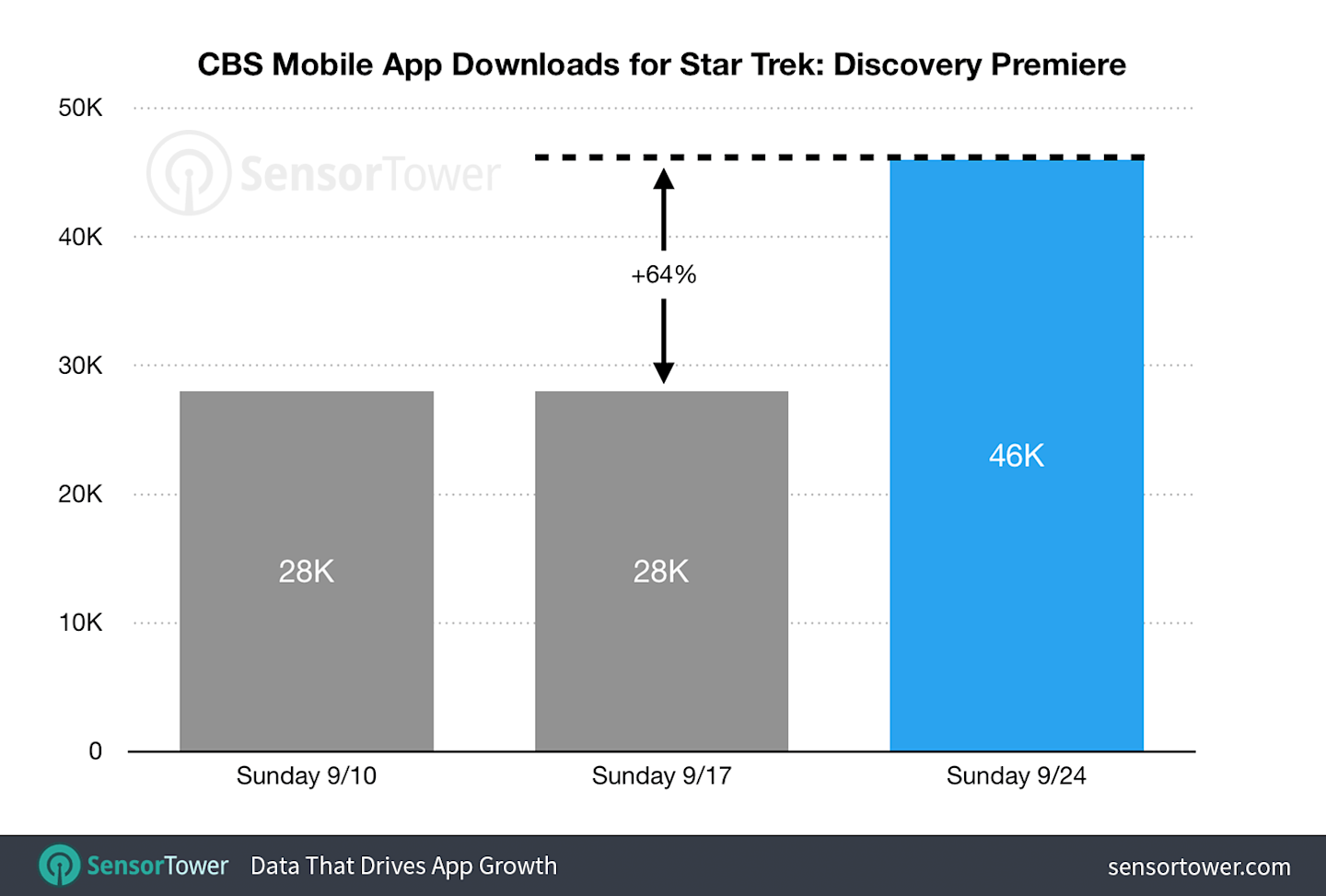 CBS Mobile App Downloads for Star Trek: Discovery Premiere

50K
40K
30K
20K
10K
0

SensorTower

+64%

28K
28K
46K

Sunday 9/10
Sunday 9/17
Sunday 9/24

SensorTower Data That Drives App Growth
sensortower.com